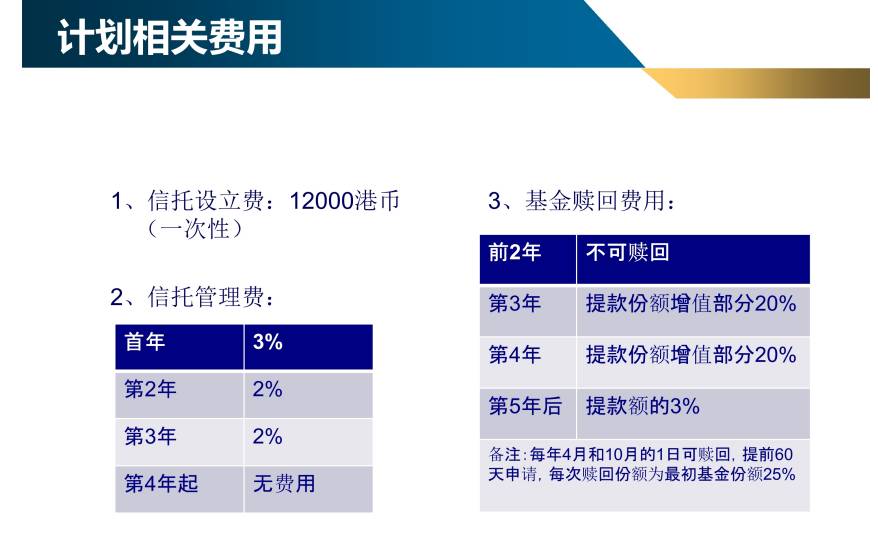 计划相关费用

1、信托设立费：12000港币（一次性）

2、信托管理费：

| 首年 | 3% |
|---|---|
| 第2年 | 2% |
| 第3年 | 2% |
| 第4年起 | 无费用 |

3、基金赎回费用：

| 前2年 | 不可赎回 |
|---|---|
| 第3年 | 提款份额增值部分20% |
| 第4年 | 提款份额增值部分20% |
| 第5年后 | 提款额的3% |

备注：每年4月和10月的1日可赎回，提前60天申请，每次赎回份额为最初基金份额25%